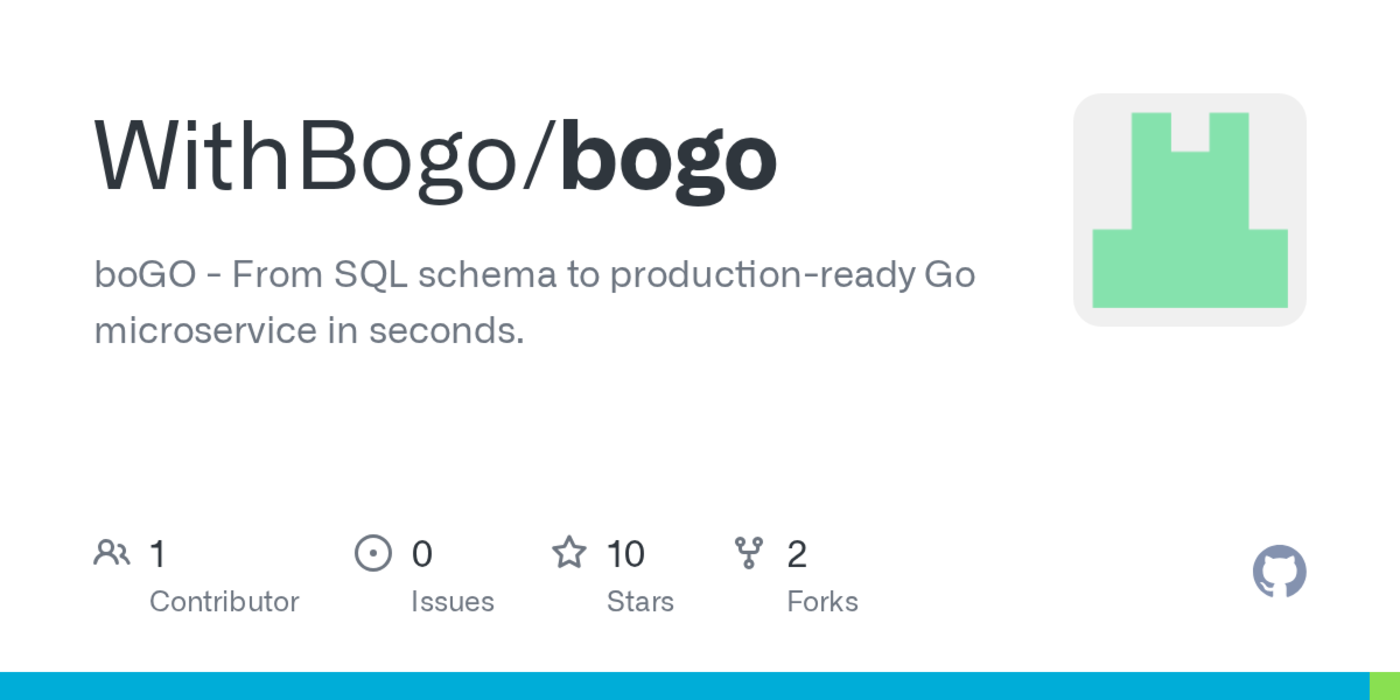 WithBogo/bogo

boGO - From SQL schema to production-ready Go microservice in seconds.

1 Contributor
0 Issues
10 Stars
2 Forks